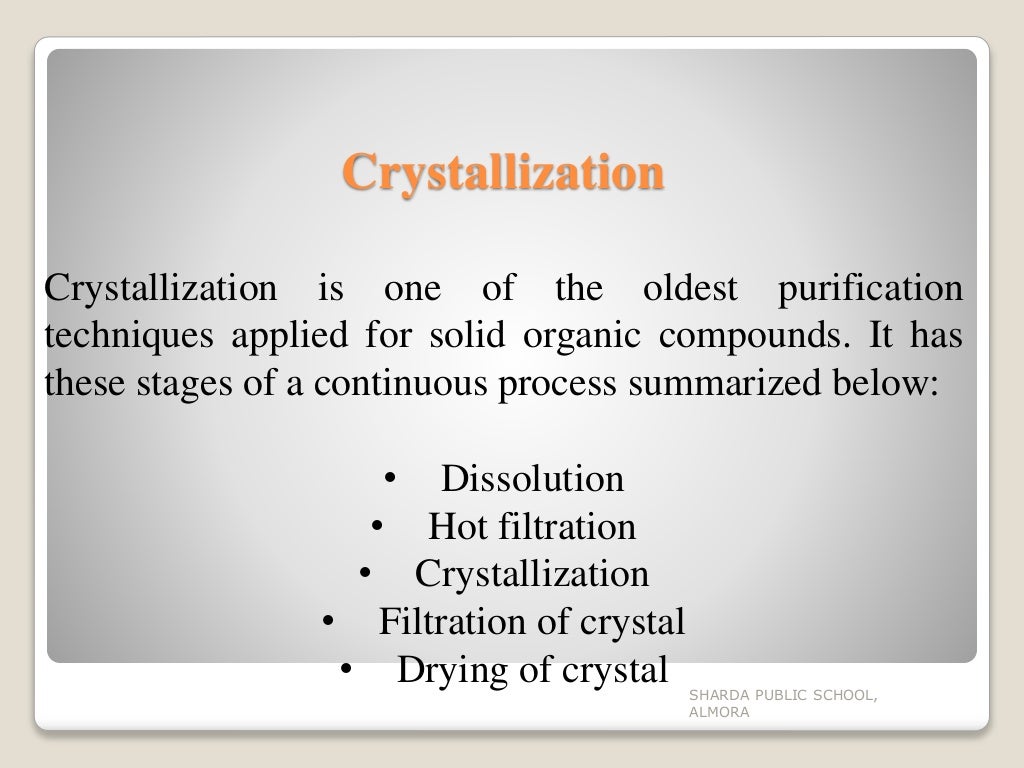 Crystallization

Crystallization is one of the oldest purification techniques applied for solid organic compounds. It has these stages of a continuous process summarized below:

• Dissolution
• Hot filtration
• Crystallization
• Filtration of crystal
• Drying of crystal

SHARDA PUBLIC SCHOOL, ALMORA